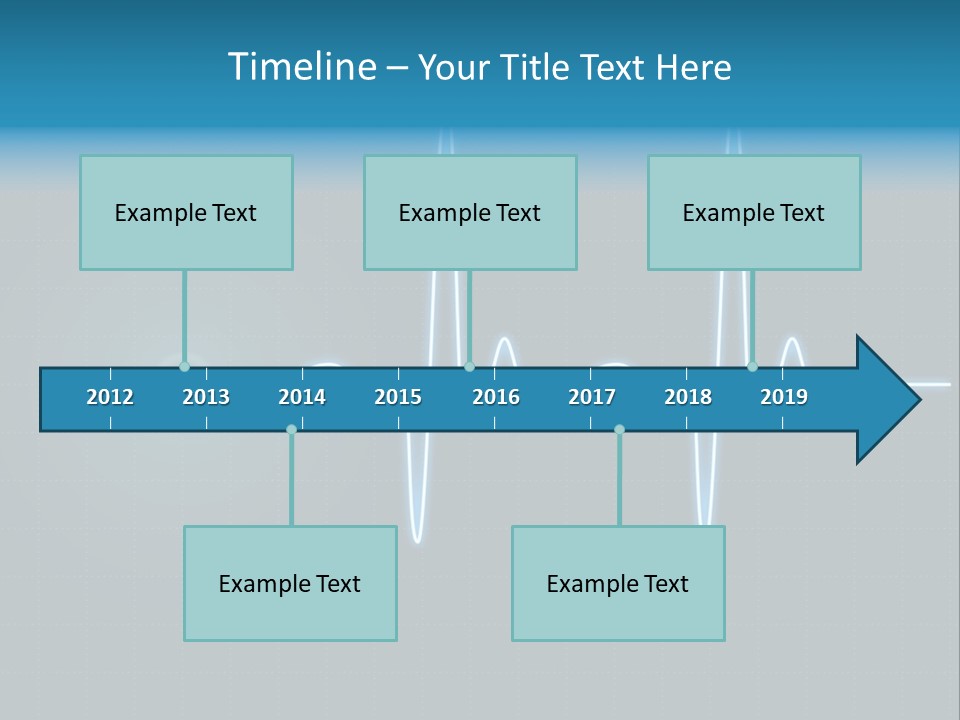 Timeline – Your Title Text Here

Example Text

Example Text

Example Text

2012 2013 2014 2015 2016 2017 2018 2019

Example Text

Example Text